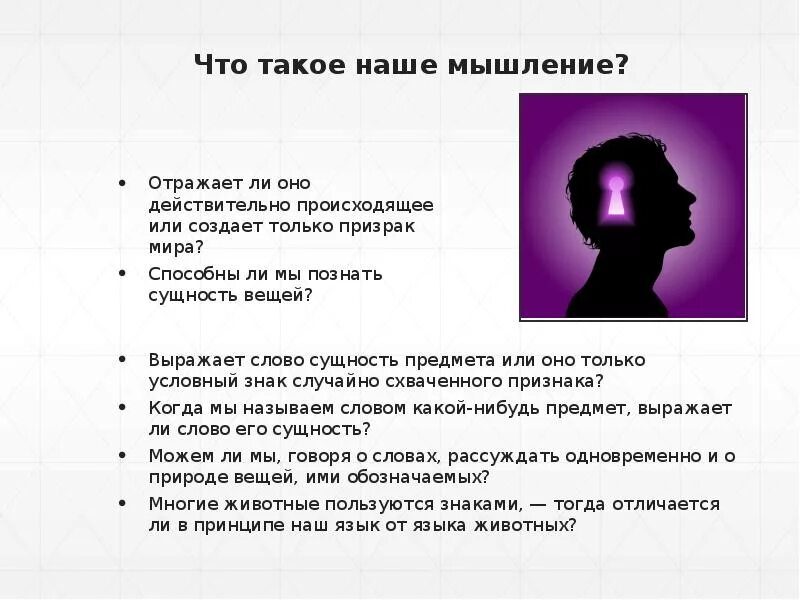 Что такое наше мышление?

• Отражает ли оно действительно происходящее или создает только призрак мира?
• Способны ли мы познать сущность вещей?

• Выражает слово сущность предмета или оно только условный знак случайно схваченного признака?
• Когда мы называем словом какой-нибудь предмет, выражает ли слово его сущность?
• Можем ли мы, говоря о словах, рассуждать одновременно и о природе вещей, ими обозначаемых?
• Многие животные пользуются знаками, — тогда отличается ли в принципе наш язык от языка животных?